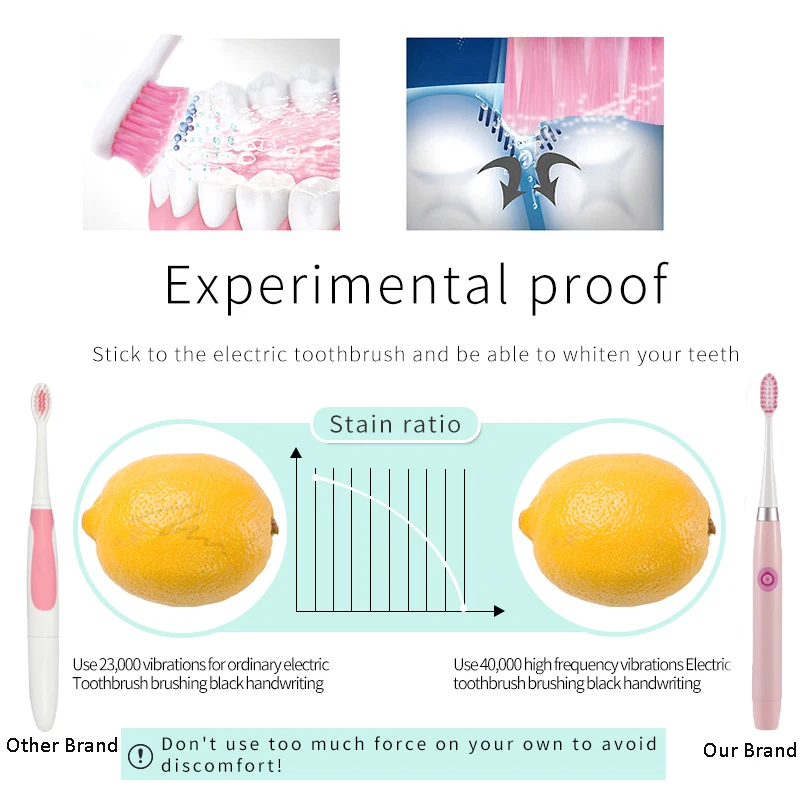 Experimental proof

Stick to the electric toothbrush and be able to whiten your teeth

Stain ratio

Use 23,000 vibrations for ordinary electric Toothbrush brushing black handwriting

Use 40,000 high frequency vibrations Electric toothbrush brushing black handwriting

Other Brand

Don't use too much force on your own to avoid discomfort!

Our Brand